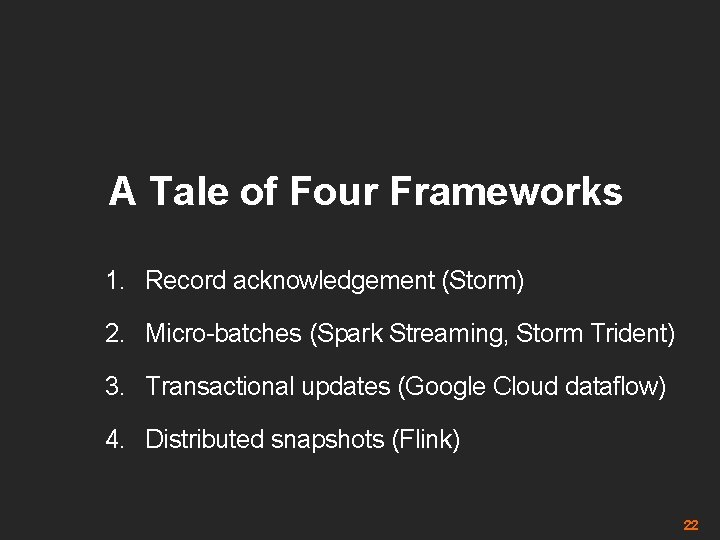 A Tale of Four Frameworks

1. Record acknowledgement (Storm)
2. Micro-batches (Spark Streaming, Storm Trident)
3. Transactional updates (Google Cloud dataflow)
4. Distributed snapshots (Flink)

22